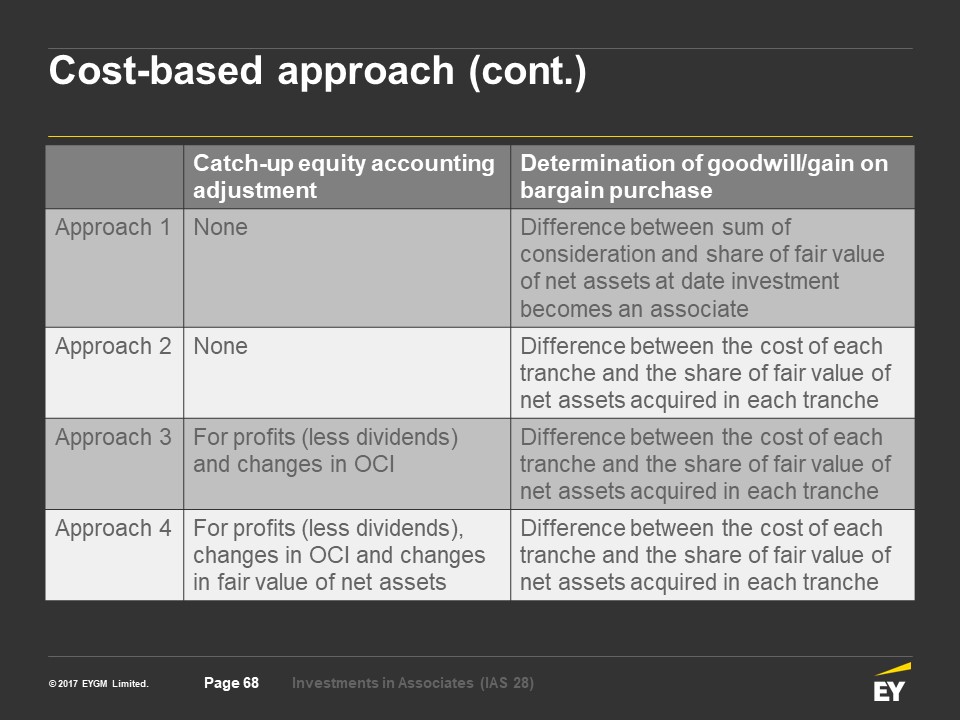 Cost-based approach (cont.)

| | Catch-up equity accounting adjustment | Determination of goodwill/gain on bargain purchase |
|---|---|---|
| Approach 1 | None | Difference between sum of consideration and share of fair value of net assets at date investment becomes an associate |
| Approach 2 | None | Difference between the cost of each tranche and the share of fair value of net assets acquired in each tranche |
| Approach 3 | For profits (less dividends) and changes in OCI | Difference between the cost of each tranche and the share of fair value of net assets acquired in each tranche |
| Approach 4 | For profits (less dividends), changes in OCI and changes in fair value of net assets | Difference between the cost of each tranche and the share of fair value of net assets acquired in each tranche |

© 2017 EYGM Limited.

Page 68

Investments in Associates (IAS 28)

EY